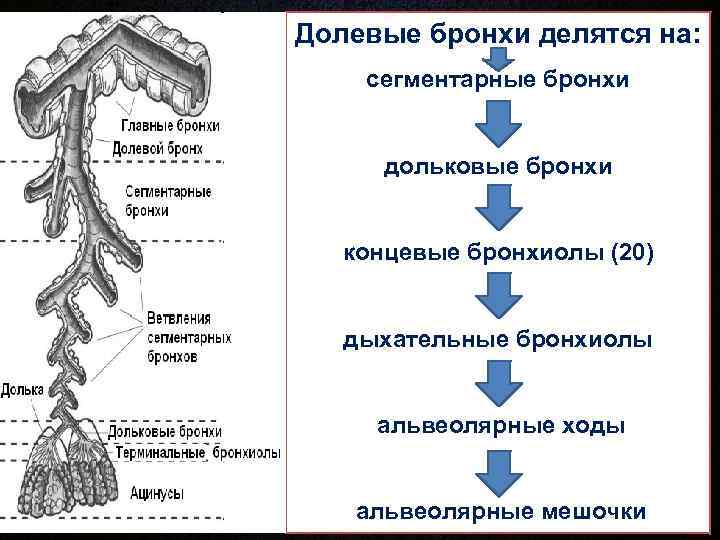 Главные бронхи
Долевой бронх
Сегментарные бронхи
Ветвления сегментарных бронхов
Долька
Дольковые бронхи
Терминальные бронхиолы
Ацинусы

Долевые бронхи делятся на:

сегментарные бронхи

дольковые бронхи

концевые бронхиолы (20)

дыхательные бронхиолы

альвеолярные ходы

альвеолярные мешочки